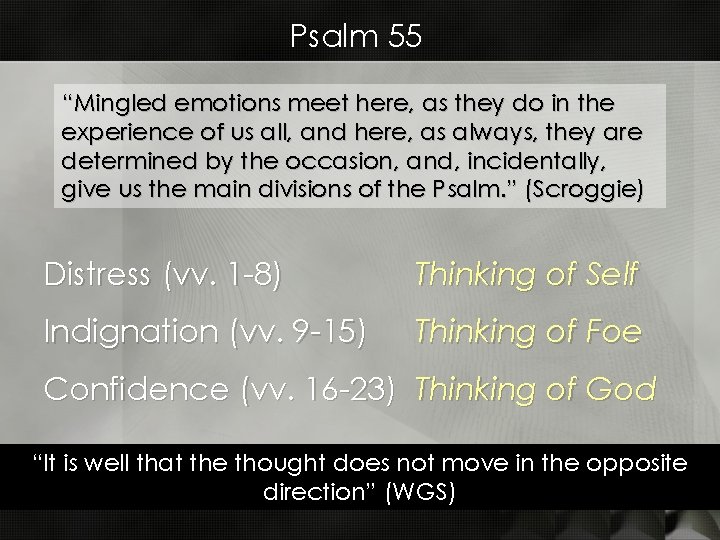 Psalm 55

“Mingled emotions meet here, as they do in the experience of us all, and here, as always, they are determined by the occasion, and, incidentally, give us the main divisions of the Psalm.” (Scroggie)

Distress (vv. 1-8) Thinking of Self

Indignation (vv. 9-15) Thinking of Foe

Confidence (vv. 16-23) Thinking of God

“It is well that the thought does not move in the opposite direction” (WGS)